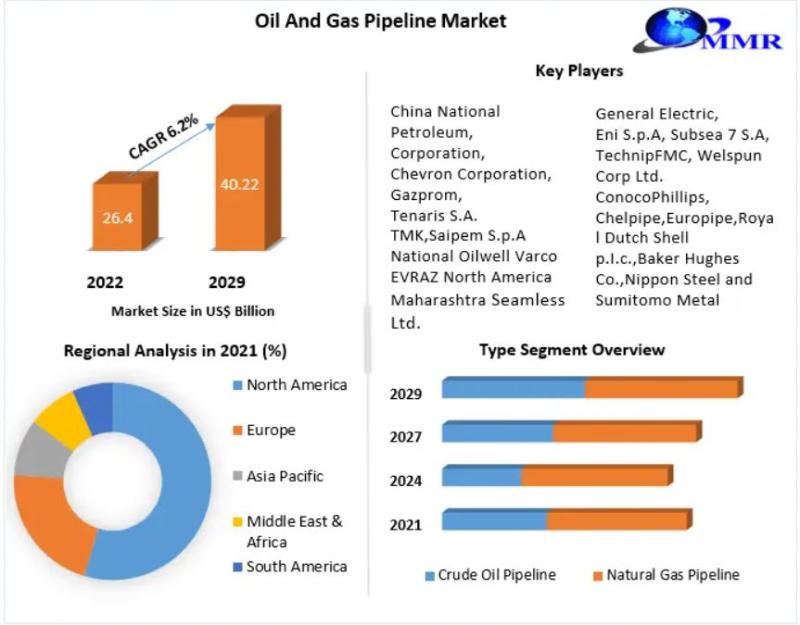 Oil And Gas Pipeline Market

MMR

CAGR 6.2%

26.4

40.22

2022

2029

Market Size in US$ Billion

Key Players

China National Petroleum, Corporation, Chevron Corporation, Gazprom, Tenaris S.A. TMK,Saipem S.p.A National Oilwell Varco EVRAZ North America Maharashtra Seamless Ltd.

General Electric, Eni S.p.A, Subsea 7 S.A, TechnipFMC, Welspun Corp Ltd. ConocoPhillips, Chelpipe,Europipe,Royal Dutch Shell p.l.c.,Baker Hughes Co.,Nippon Steel and Sumitomo Metal

Regional Analysis in 2021 (%)

North America

Europe

Asia Pacific

Middle East & Africa

South America

Type Segment Overview

2029

2027

2024

2021

Crude Oil Pipeline

Natural Gas Pipeline